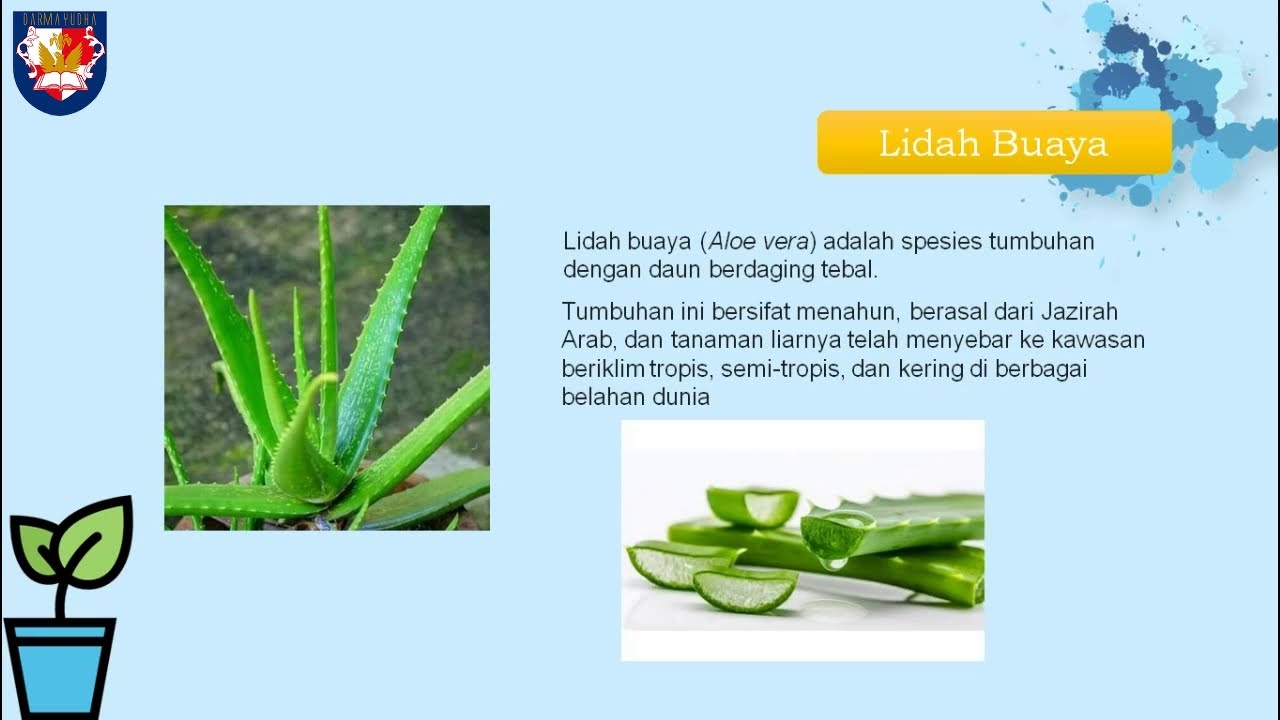 DARMA YUDHA

Lidah Buaya

Lidah buaya (Aloe vera) adalah spesies tumbuhan dengan daun berdaging tebal.

Tumbuhan ini bersifat menahun, berasal dari Jazirah Arab, dan tanaman liarnya telah menyebar ke kawasan beriklim tropis, semi-tropis, dan kering di berbagai belahan dunia